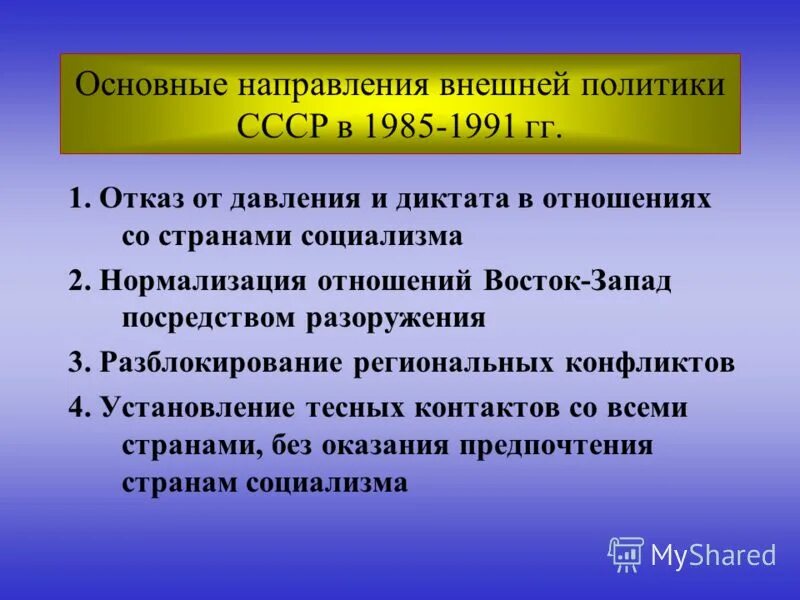 Основные направления внешней политики СССР в 1985-1991 гг.

1. Отказ от давления и диктата в отношениях со странами социализма

2. Нормализация отношений Восток-Запад посредством разоружения

3. Разблокирование региональных конфликтов

4. Установление тесных контактов со всеми странами, без оказания предпочтения странам социализма

MyShared